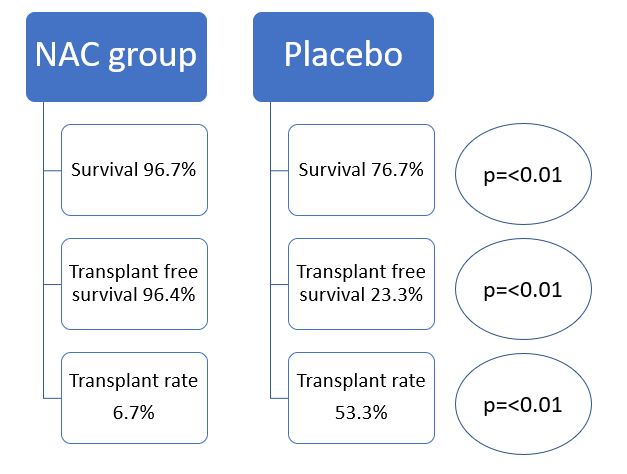 NAC group

Survival 96.7%

Transplant free survival 96.4%

Transplant rate 6.7%

Placebo

Survival 76.7%

Transplant free survival 23.3%

Transplant rate 53.3%

p=<0.01

p=<0.01

p=<0.01